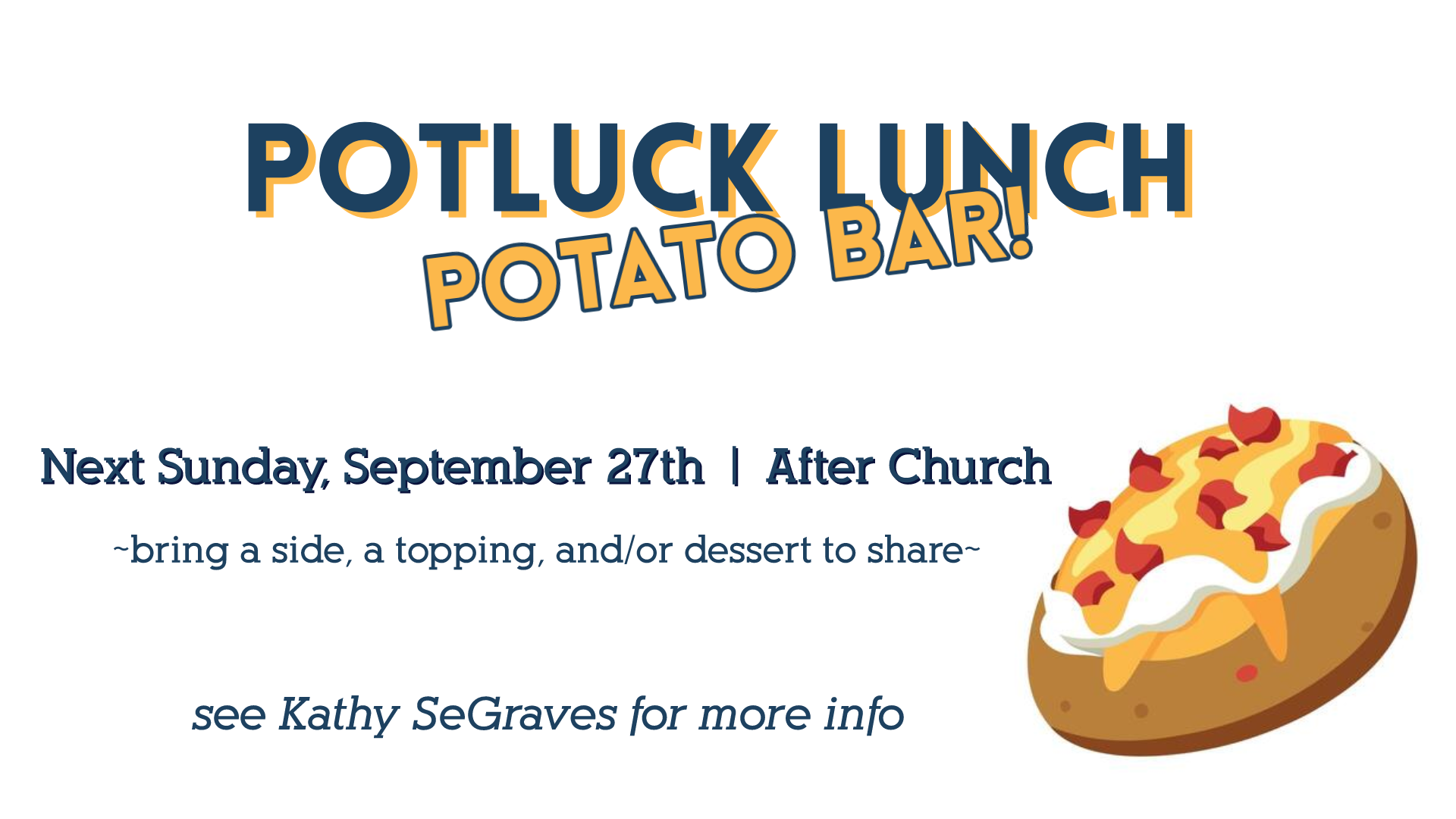 POTLUCK LUNCH
POTATO BAR!

Next Sunday, September 27th | After Church

~bring a side, a topping, and/or dessert to share~

see Kathy SeGraves for more info